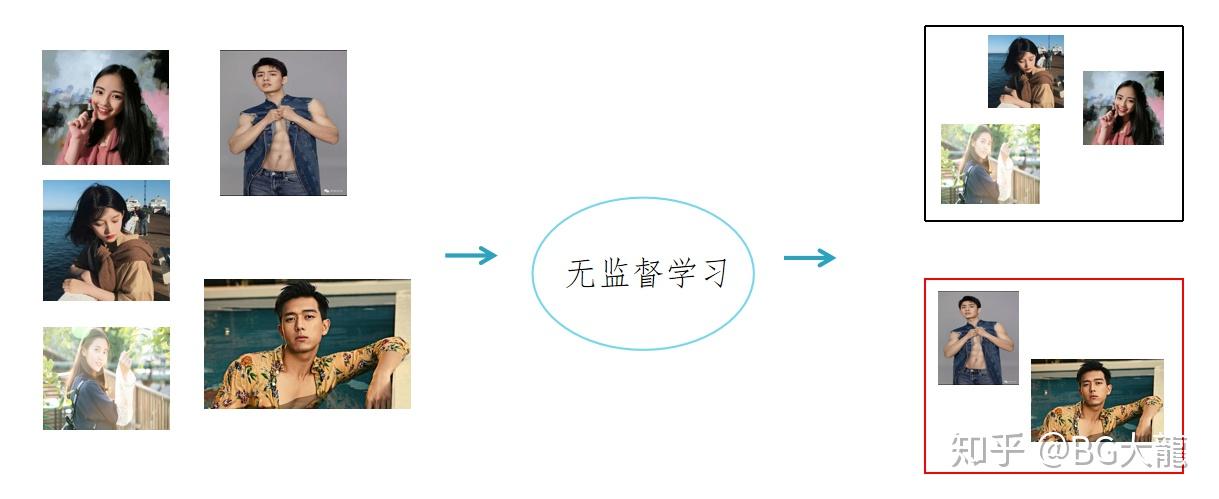 无监督学习

知乎 @BG大龍